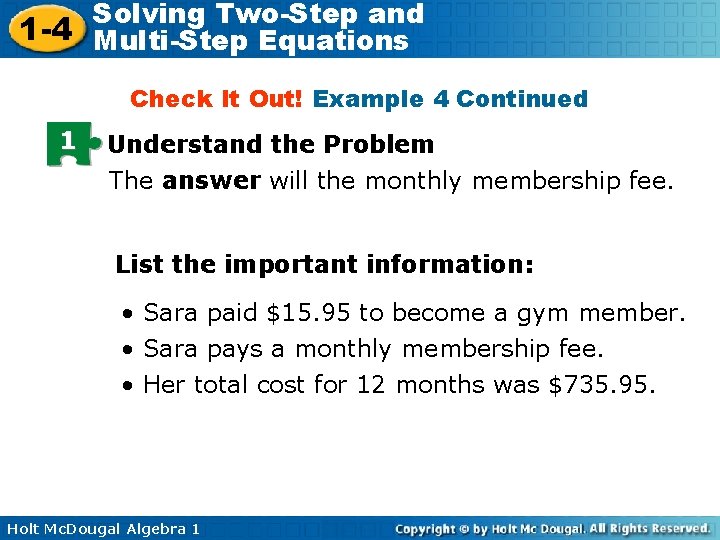 1-4 Solving Two-Step and Multi-Step Equations

Check It Out! Example 4 Continued

1 Understand the Problem

The answer will the monthly membership fee.

List the important information:

• Sara paid \$15.95 to become a gym member.
• Sara pays a monthly membership fee.
• Her total cost for 12 months was \$735.95.

Holt McDougal Algebra 1

Copyright © by Holt Mc Dougal. All Rights Reserved.